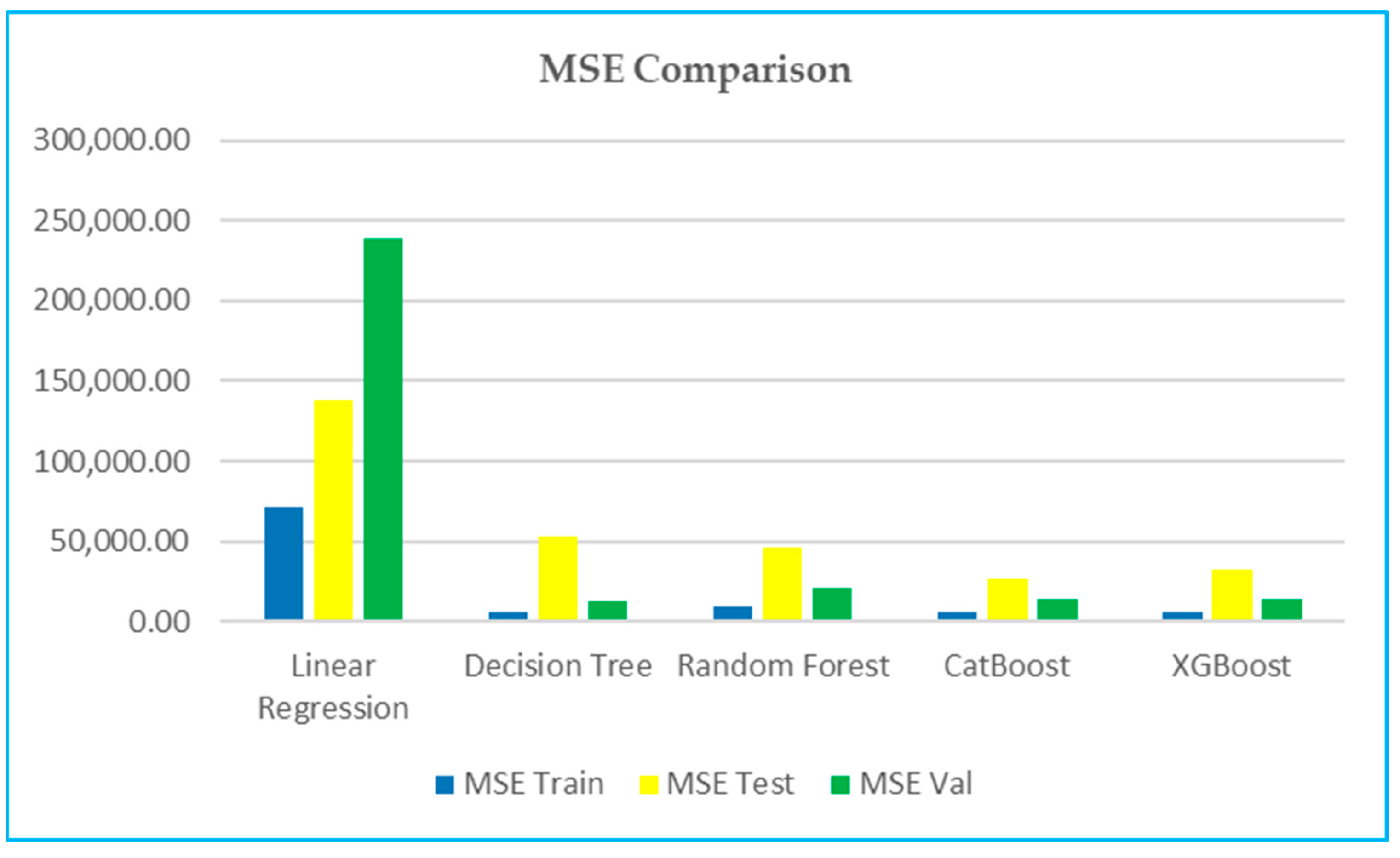 MSE Comparison

300,000.00
250,000.00
200,000.00
150,000.00
100,000.00
50,000.00
0.00

Linear Regression
Decision Tree
Random Forest
CatBoost
XGBoost

MSE Train
MSE Test
MSE Val